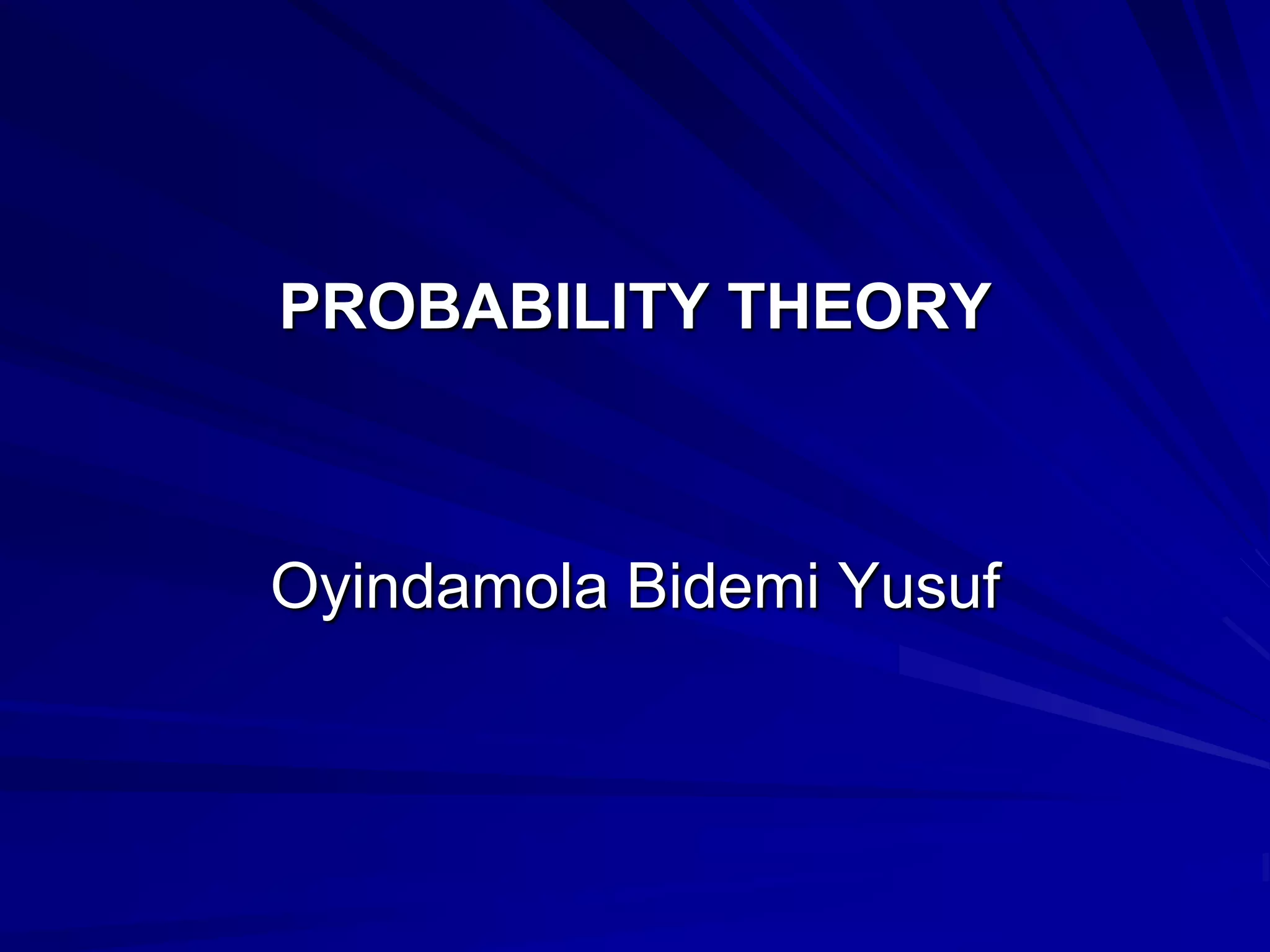 PROBABILITY THEORY

Oyindamola Bidemi Yusuf